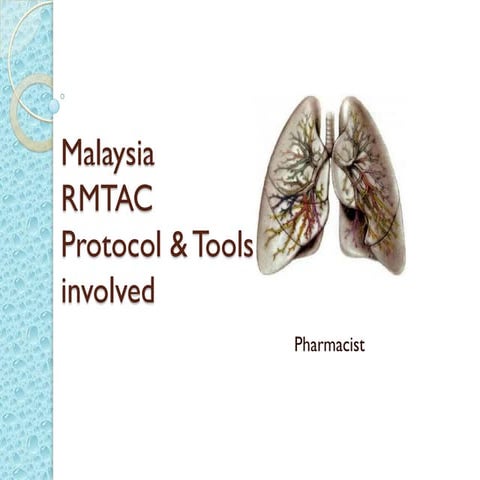 Malaysia RMTAC Protocol & Tools involved

Pharmacist